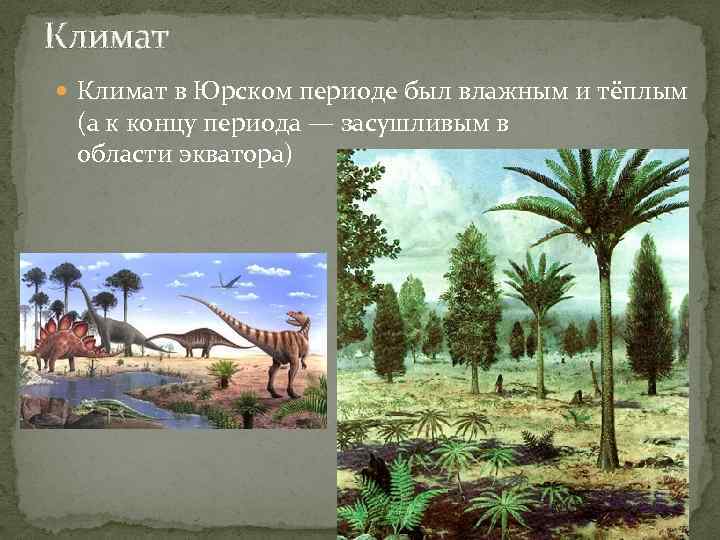 Климат

Климат в Юрском периоде был влажным и тёплым (а к концу периода — засушливым в области экватора)